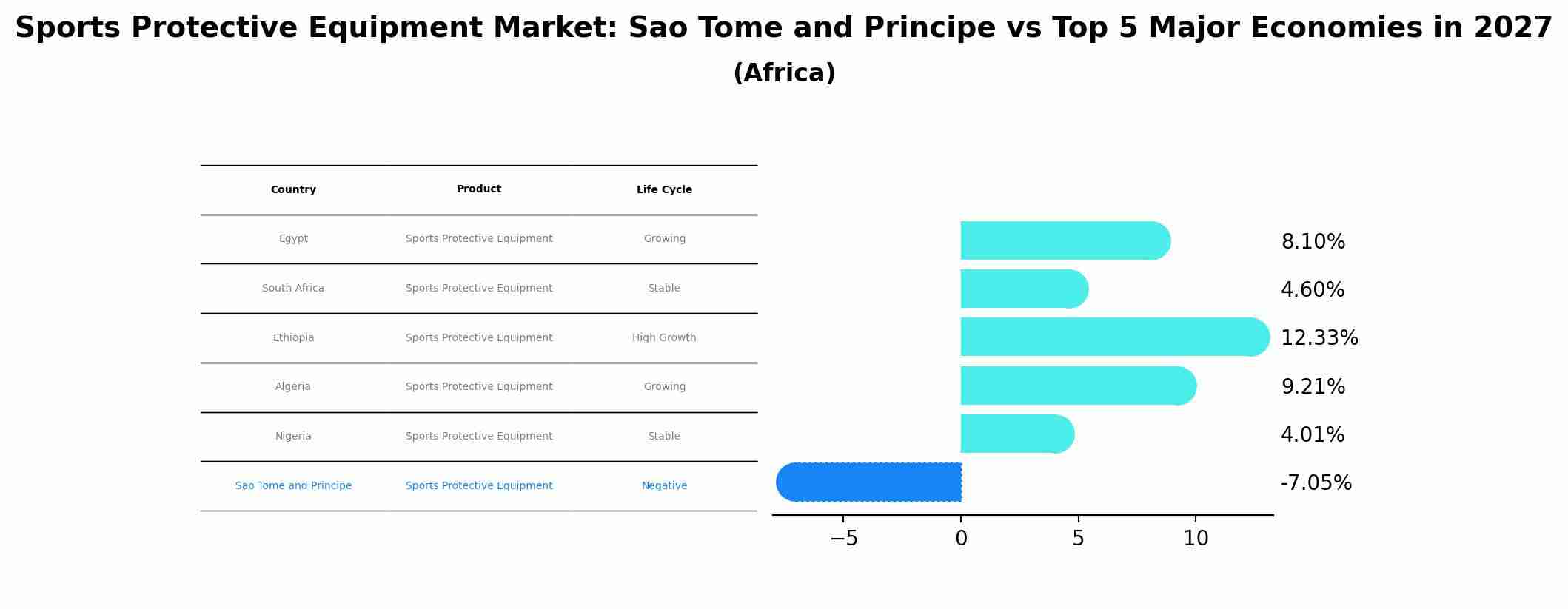 Sports Protective Equipment Market: Sao Tome and Principe vs Top 5 Major Economies in 2027
(Africa)

| Country | Product | Life Cycle |
|---|---|---|
| Egypt | Sports Protective Equipment | Growing |
| South Africa | Sports Protective Equipment | Stable |
| Ethiopia | Sports Protective Equipment | High Growth |
| Algeria | Sports Protective Equipment | Growing |
| Nigeria | Sports Protective Equipment | Stable |
| Sao Tome and Principe | Sports Protective Equipment | Negative |

8.10%
4.60%
12.33%
9.21%
4.01%
-7.05%

−5
0
5
10